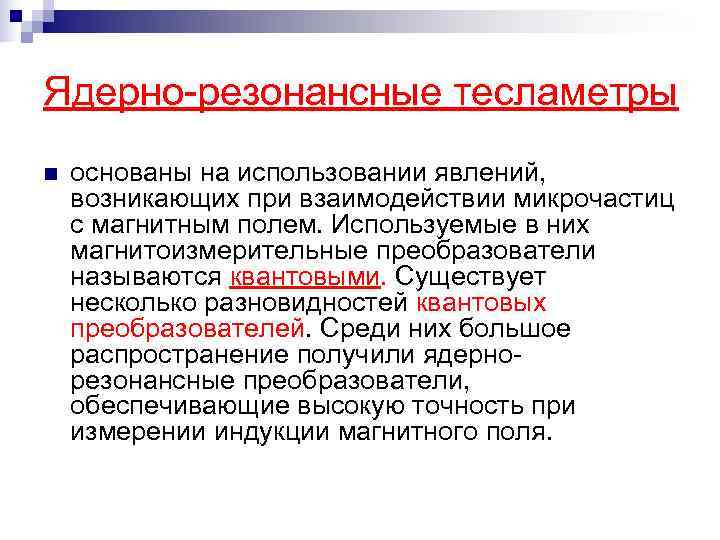 Ядерно-резонансные тесламетры

основаны на использовании явлений, возникающих при взаимодействии микрочастиц с магнитным полем. Используемые в них магнитоизмерительные преобразователи называются квантовыми. Существует несколько разновидностей квантовых преобразователей. Среди них большое распространение получили ядерно-резонансные преобразователи, обеспечивающие высокую точность при измерении индукции магнитного поля.